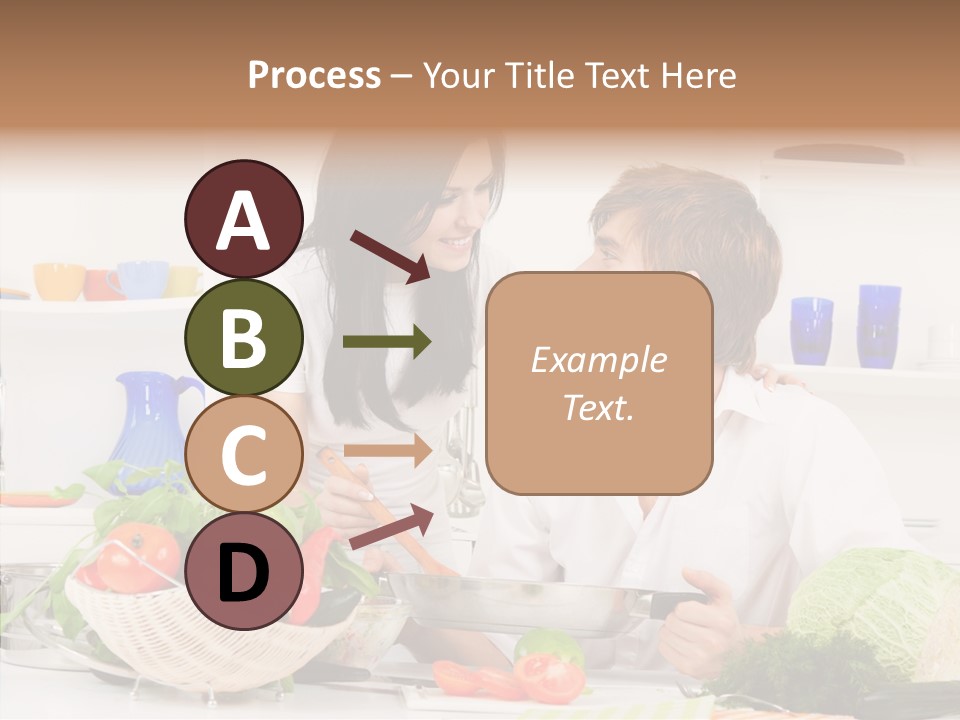 Process – Your Title Text Here

A

B

C

D

Example Text.